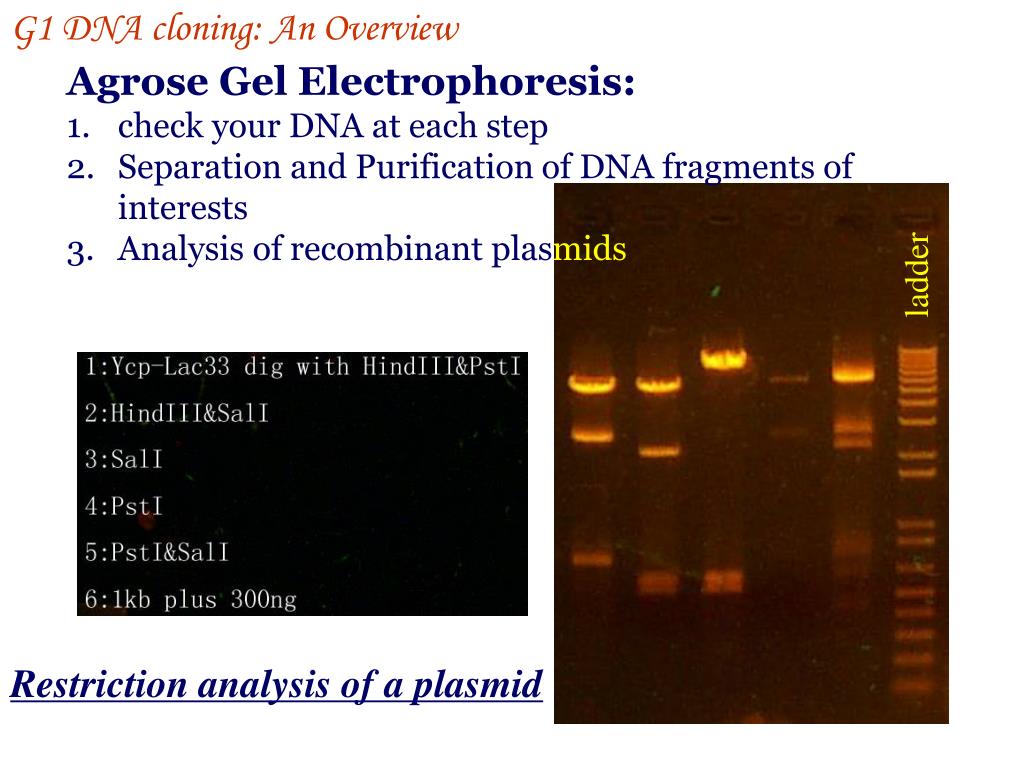 G1 DNA cloning: An Overview

Agrose Gel Electrophoresis:

1. check your DNA at each step
2. Separation and Purification of DNA fragments of interests
3. Analysis of recombinant plasmids

ladder

1:Ycp-Lac33 dig with HindIII&PstI
2:HindIII&SalI
3:SalI
4:PstI
5:PstI&SalI
6:1kb plus 300ng

Restriction analysis of a plasmid